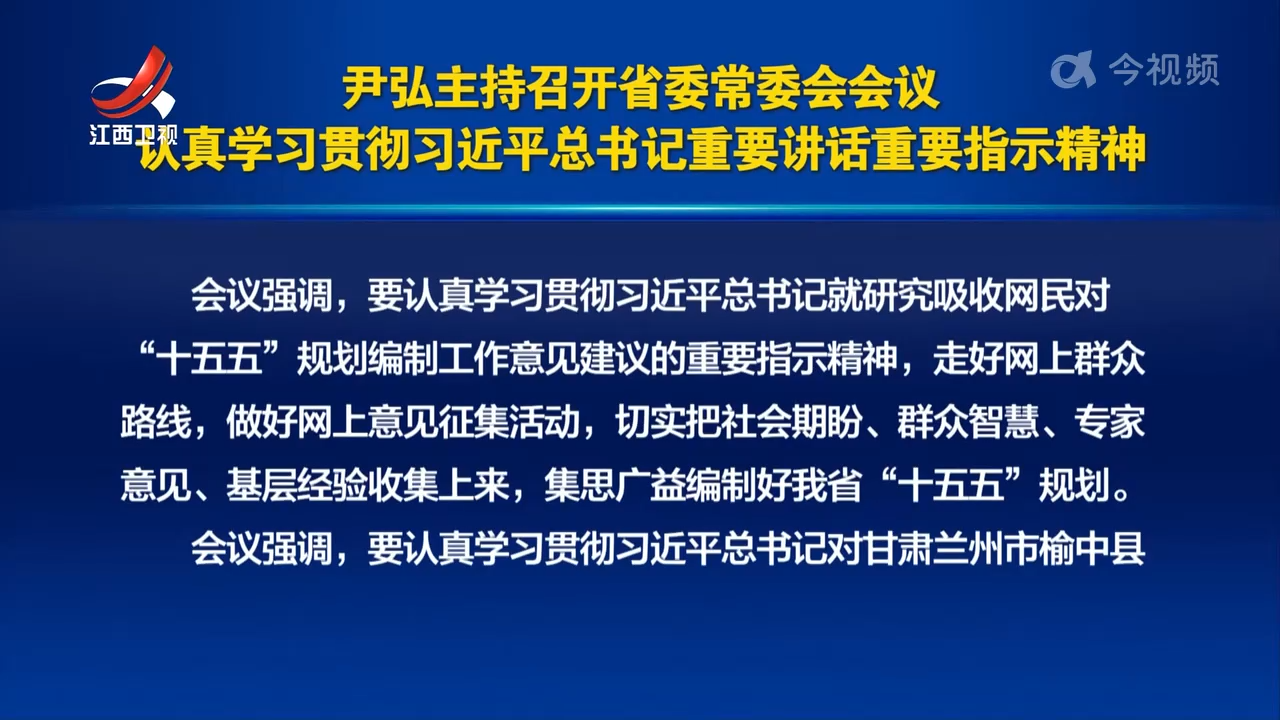 江西卫视

今视频

尹弘主持召开省委常委会会议
认真学习贯彻习近平总书记重要讲话重要指示精神

会议强调，要认真学习贯彻习近平总书记就研究吸收网民对“十五五”规划编制工作意见建议的重要指示精神，走好网上群众路线，做好网上意见征集活动，切实把社会期盼、群众智慧、专家意见、基层经验收集上来，集思广益编制好我省“十五五”规划。

会议强调，要认真学习贯彻习近平总书记对甘肃兰州市榆中县